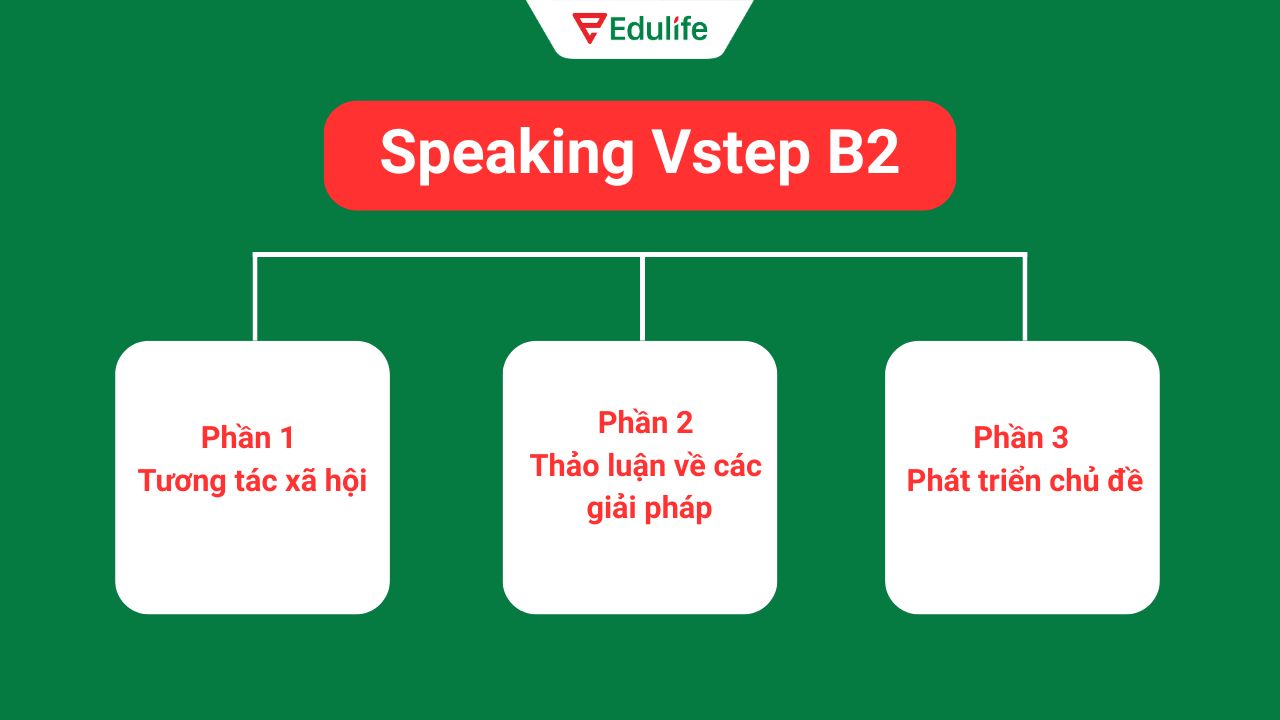 Edulife

Speaking Vstep B2

Phần 1
Tương tác xã hội

Phần 2
Thảo luận về các giải pháp

Phần 3
Phát triển chủ đề